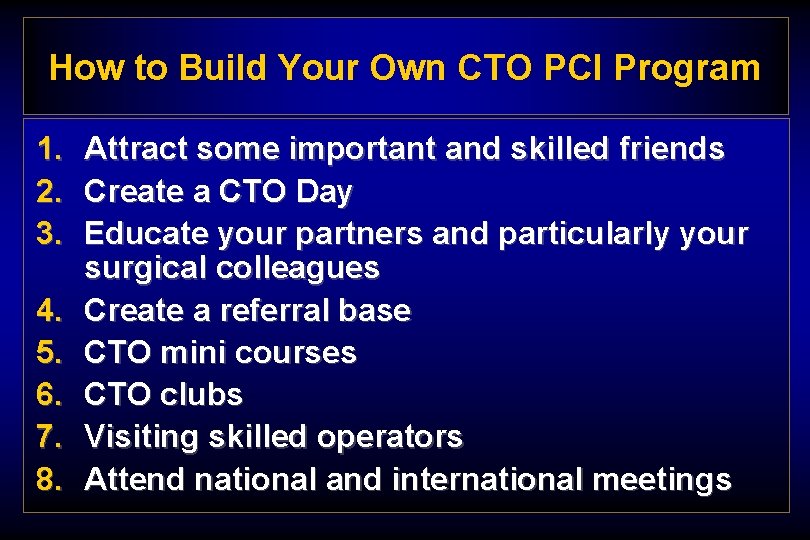 How to Build Your Own CTO PCI Program

1. Attract some important and skilled friends
2. Create a CTO Day
3. Educate your partners and particularly your surgical colleagues
4. Create a referral base
5. CTO mini courses
6. CTO clubs
7. Visiting skilled operators
8. Attend national and international meetings